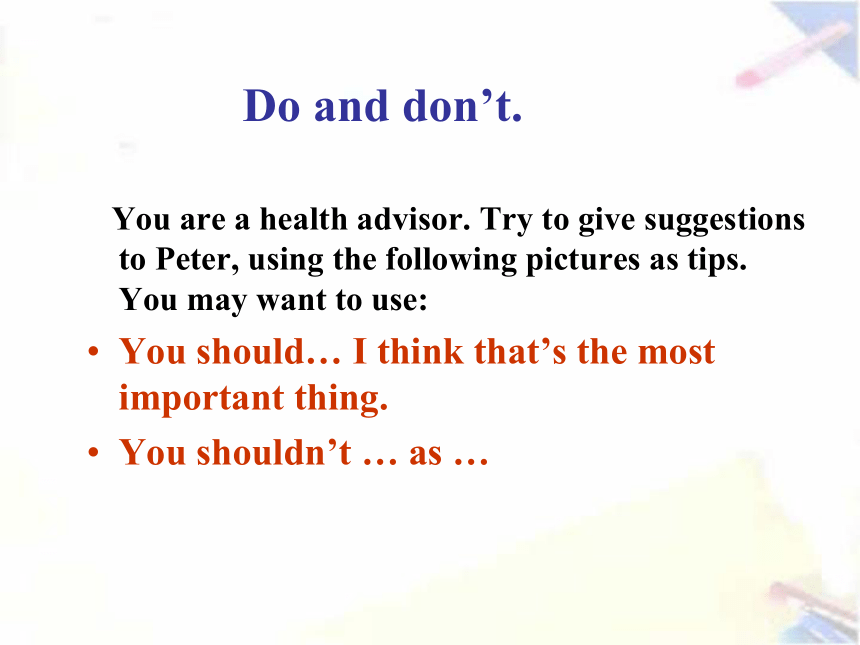 Do and don’t.

You are a health advisor. Try to give suggestions to Peter, using the following pictures as tips. You may want to use:

• You should… I think that’s the most important thing.
• You shouldn’t … as …